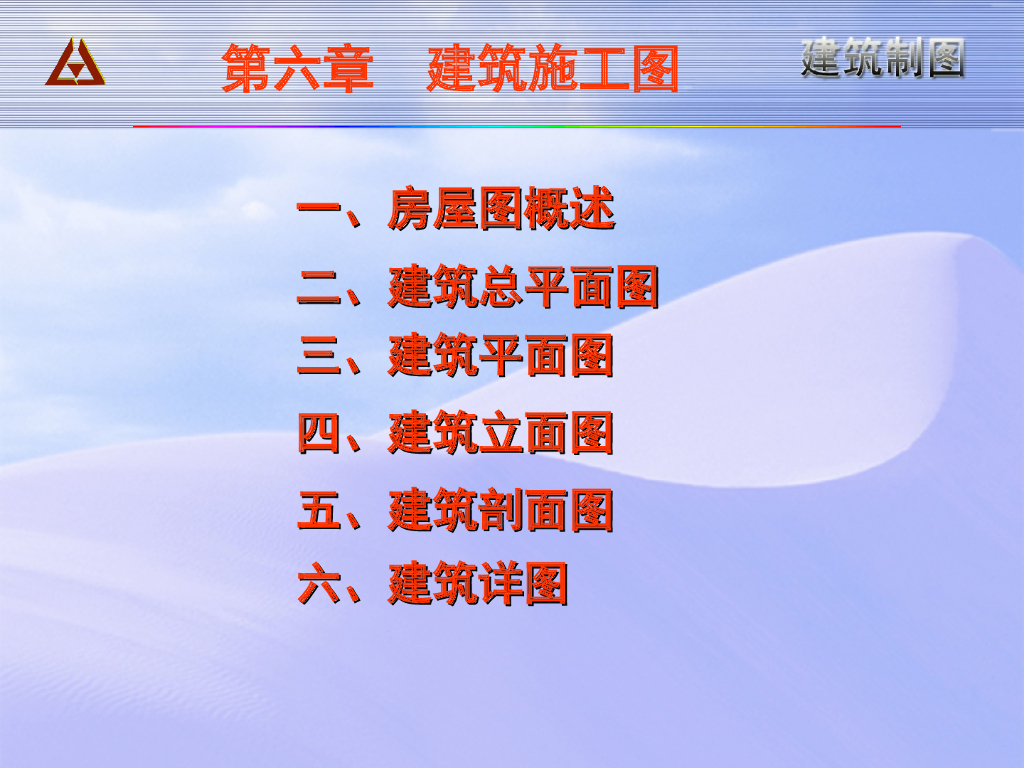 第六章　建筑施工图

建筑制图

一、房屋图概述

二、建筑总平面图

三、建筑平面图

四、建筑立面图

五、建筑剖面图

六、建筑详图